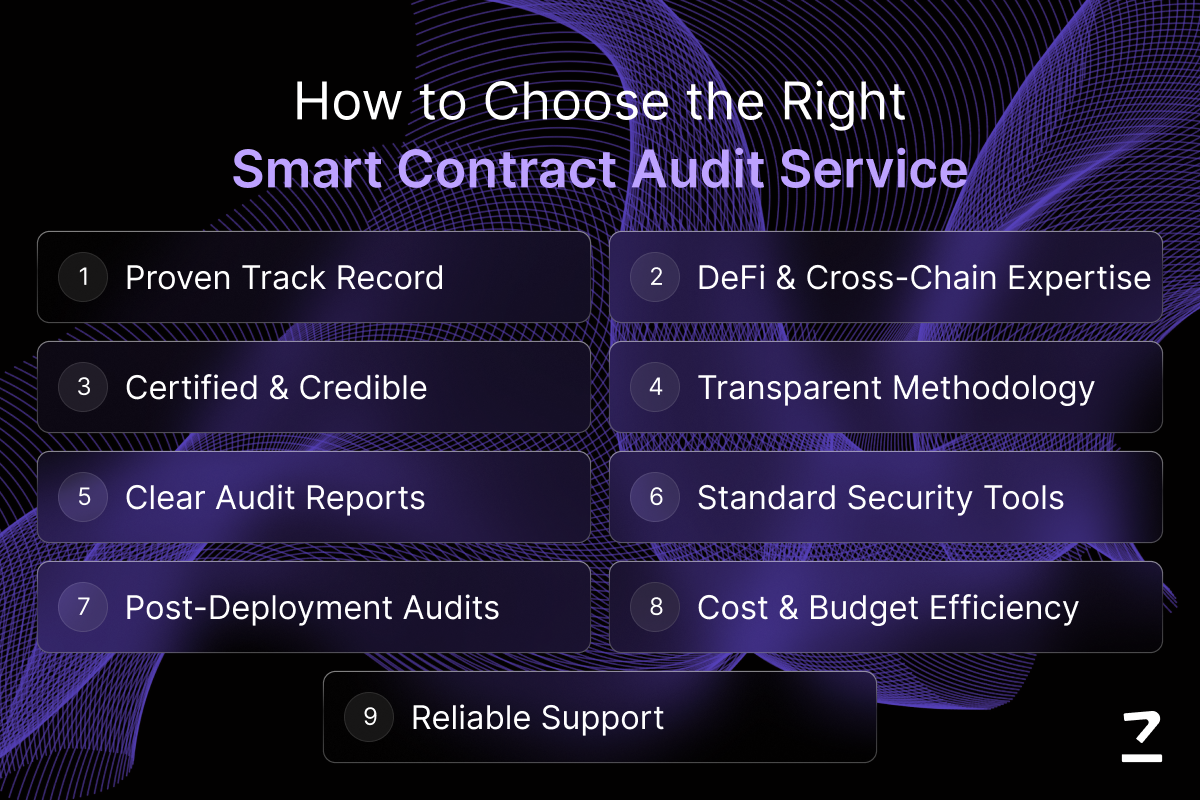 How to Choose the Right
Smart Contract Audit Service

1 Proven Track Record

2 DeFi & Cross-Chain Expertise

3 Certified & Credible

4 Transparent Methodology

5 Clear Audit Reports

6 Standard Security Tools

7 Post-Deployment Audits

8 Cost & Budget Efficiency

9 Reliable Support